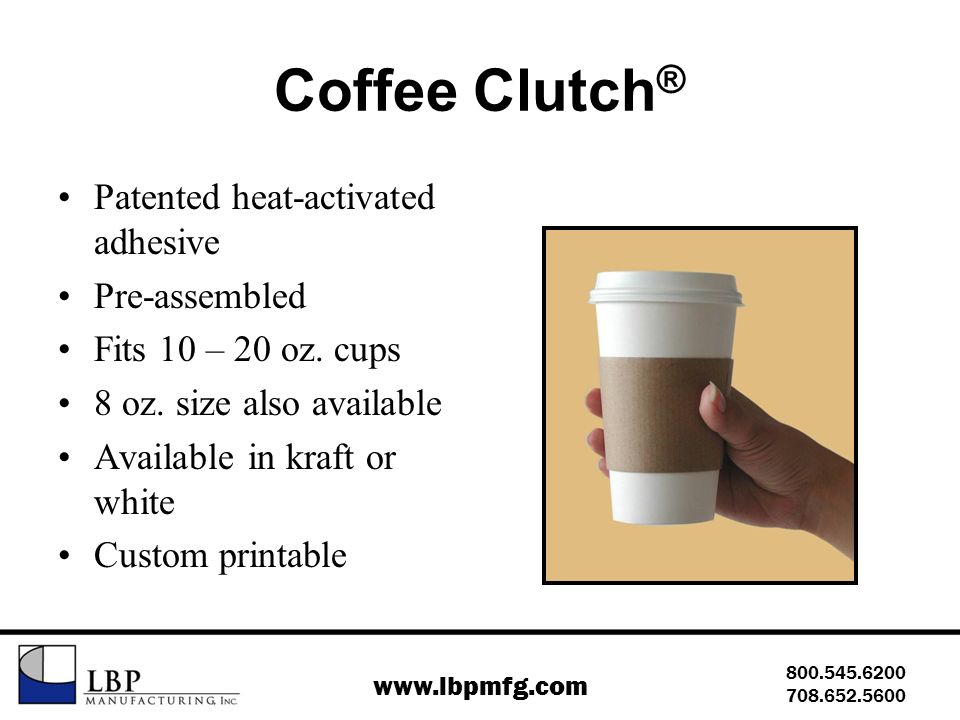 Coffee Clutch®

• Patented heat-activated adhesive
• Pre-assembled
• Fits 10 – 20 oz. cups
• 8 oz. size also available
• Available in kraft or white
• Custom printable

LBP MANUFACTURING INC.

www.lbpmfg.com

800.545.6200
708.652.5600